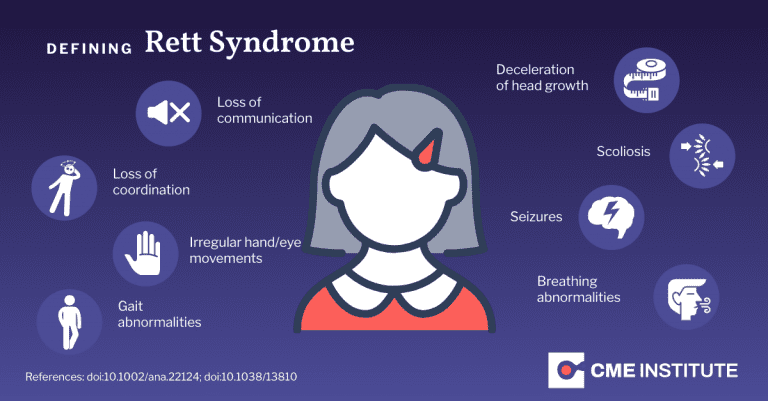 DEFINING Rett Syndrome

Loss of communication

Loss of coordination

Irregular hand/eye movements

Gait abnormalities

Deceleration of head growth

Scoliosis

Seizures

Breathing abnormalities

References: doi:10.1002/ana.22124; doi:10.1038/13810

CME INSTITUTE